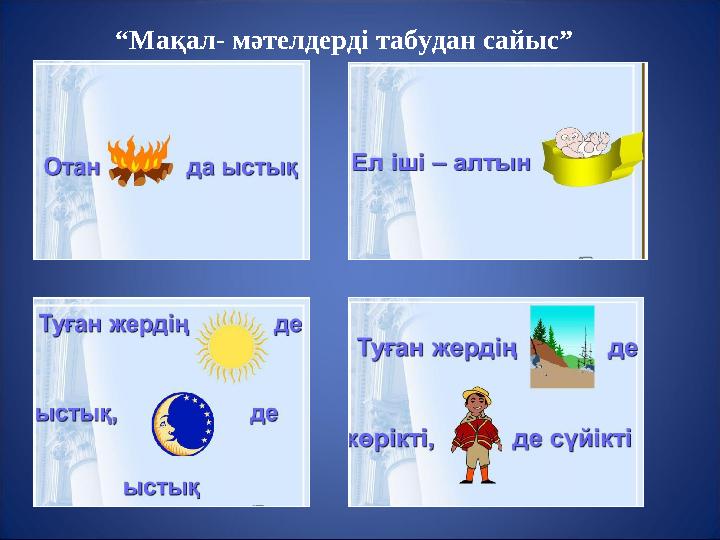 “Мақал- мәтелдерді табудан сайыс”

Отан да ыстық

Ел іші – алтын

Туған жердің де ыстық, де ыстық

Туған жердің де көрікті, де сүйікті